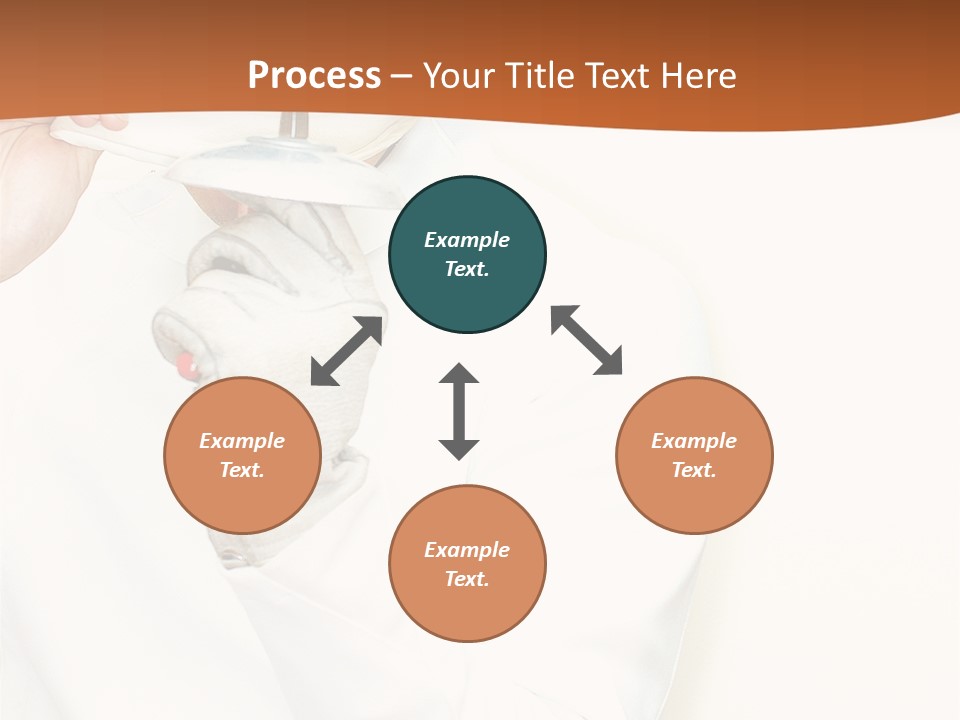 Process – Your Title Text Here

Example Text.

Example Text.

Example Text.

Example Text.